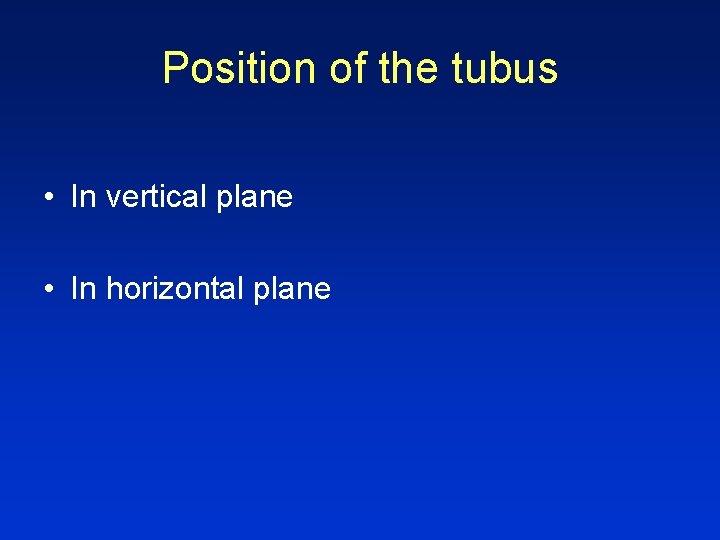 Position of the tubus

• In vertical plane

• In horizontal plane